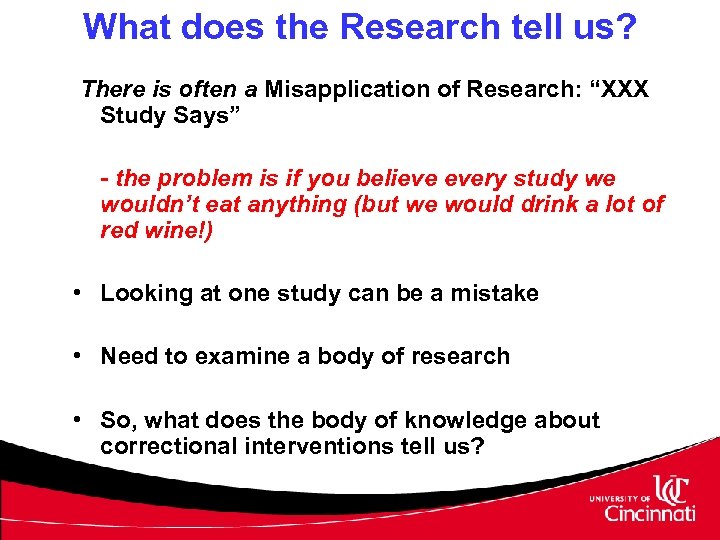 What does the Research tell us?

There is often a Misapplication of Research: “XXX Study Says”

- the problem is if you believe every study we wouldn’t eat anything (but we would drink a lot of red wine!)

• Looking at one study can be a mistake

• Need to examine a body of research

• So, what does the body of knowledge about correctional interventions tell us?

UNIVERSITY OF UC Cincinnati